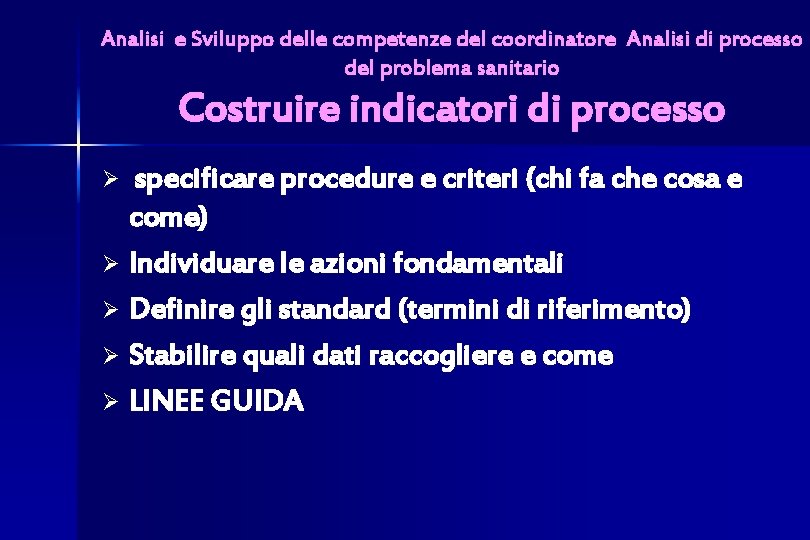 Analisi e Sviluppo delle competenze del coordinatore Analisi di processo del problema sanitario

Costruire indicatori di processo

➢ specificare procedure e criteri (chi fa che cosa e come)

➢ Individuare le azioni fondamentali

➢ Definire gli standard (termini di riferimento)

➢ Stabilire quali dati raccogliere e come

➢ LINEE GUIDA